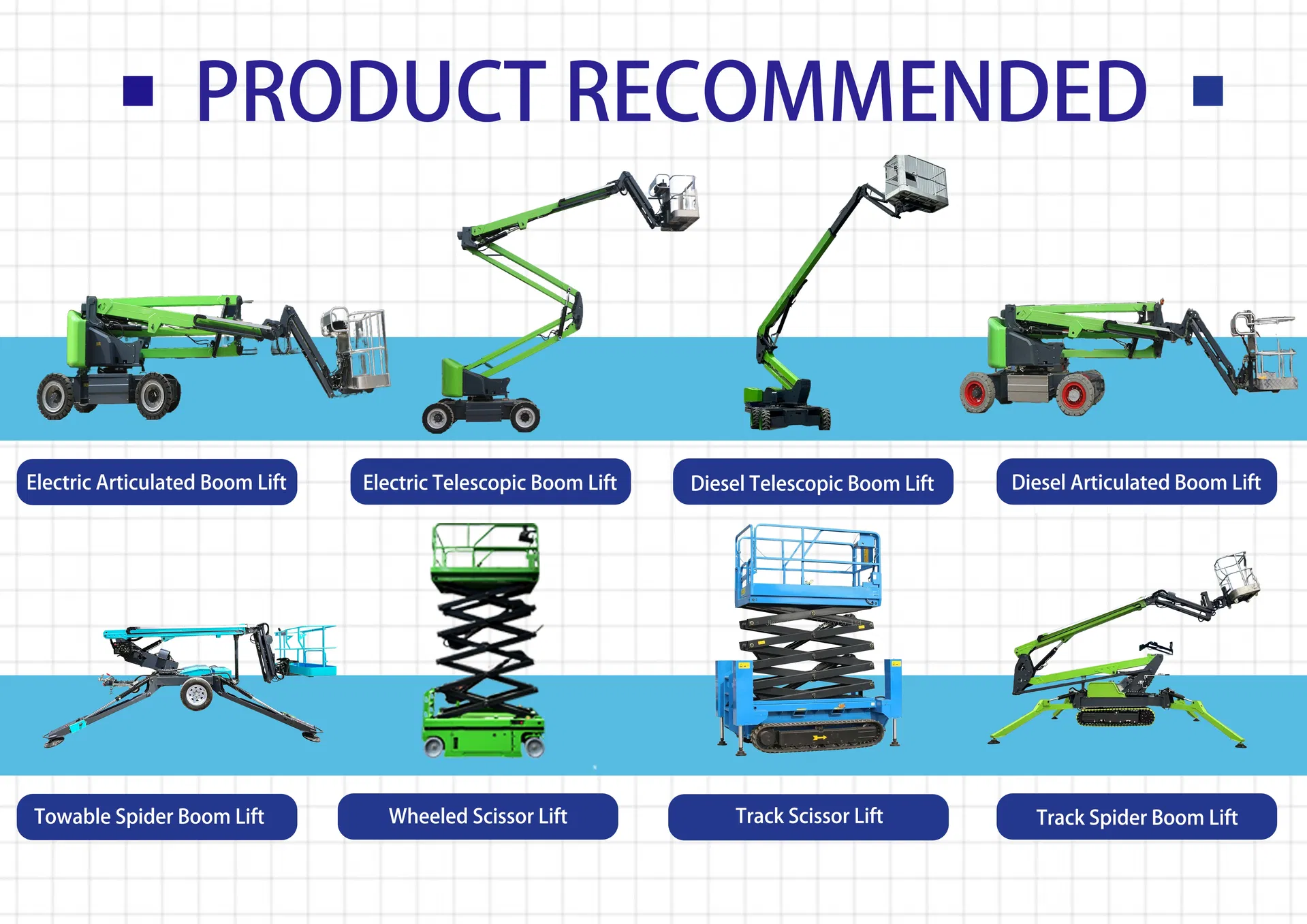 PRODUCT RECOMMENDED

Electric Articulated Boom Lift

Electric Telescopic Boom Lift

Diesel Telescopic Boom Lift

Diesel Articulated Boom Lift

Towable Spider Boom Lift

Wheeled Scissor Lift

Track Scissor Lift

Track Spider Boom Lift